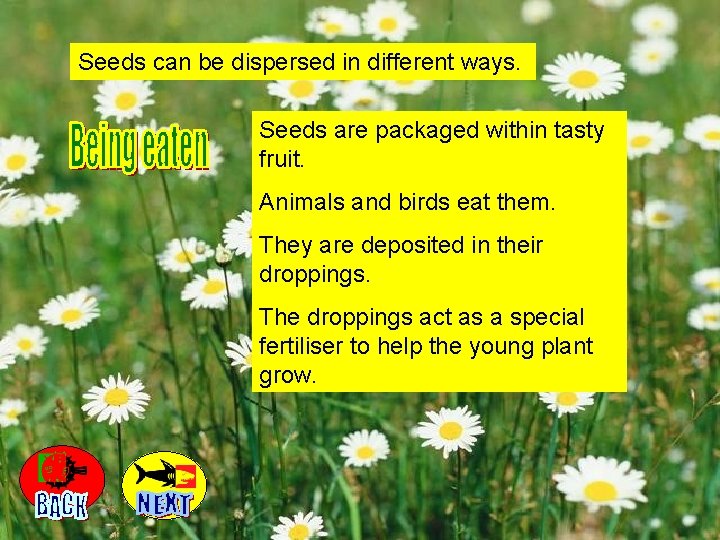 Seeds can be dispersed in different ways.

Being eaten

Seeds are packaged within tasty fruit.

Animals and birds eat them.

They are deposited in their droppings.

The droppings act as a special fertiliser to help the young plant grow.

BACK

NEXT